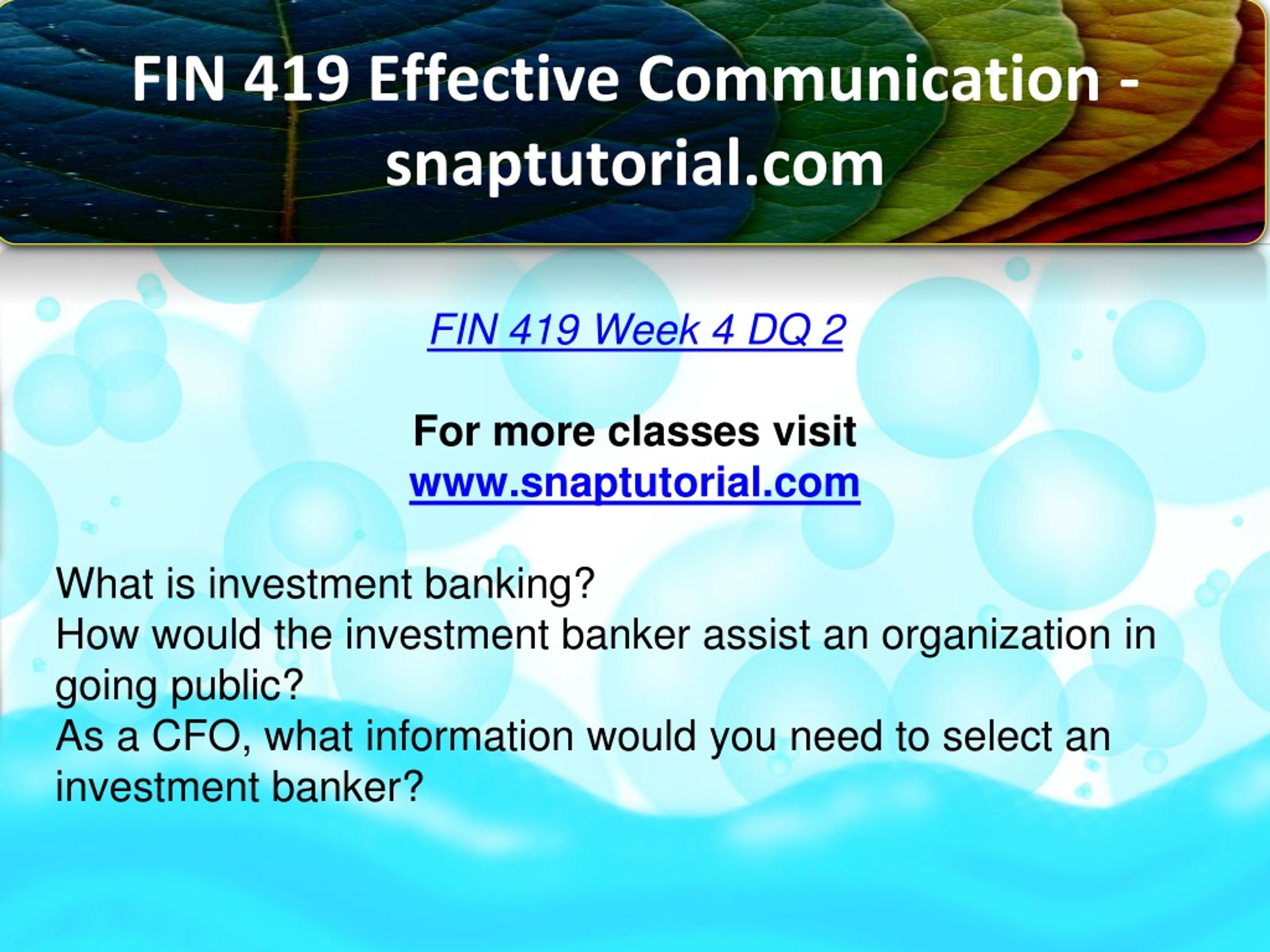 FIN 419 Effective Communication - snaptutorial.com

FIN 419 Week 4 DQ 2

For more classes visit
www.snaptutorial.com

What is investment banking?
How would the investment banker assist an organization in going public?
As a CFO, what information would you need to select an investment banker?